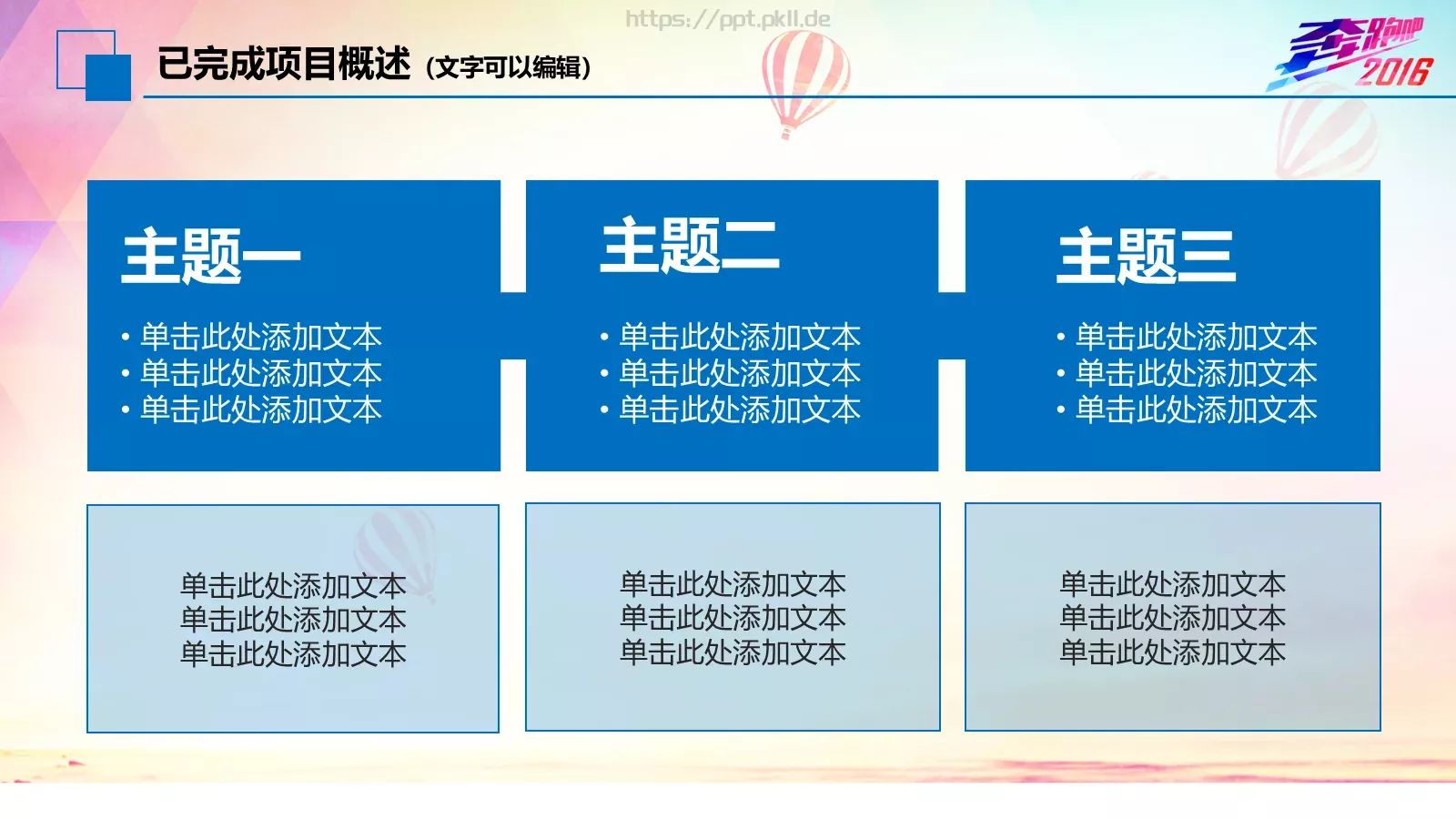 https://ppt.pkll.de

已完成项目概述（文字可以编辑）

奔跑吧 2016

主题一

• 单击此处添加文本
• 单击此处添加文本
• 单击此处添加文本

主题二

• 单击此处添加文本
• 单击此处添加文本
• 单击此处添加文本

主题三

• 单击此处添加文本
• 单击此处添加文本
• 单击此处添加文本

单击此处添加文本
单击此处添加文本
单击此处添加文本

单击此处添加文本
单击此处添加文本
单击此处添加文本

单击此处添加文本
单击此处添加文本
单击此处添加文本